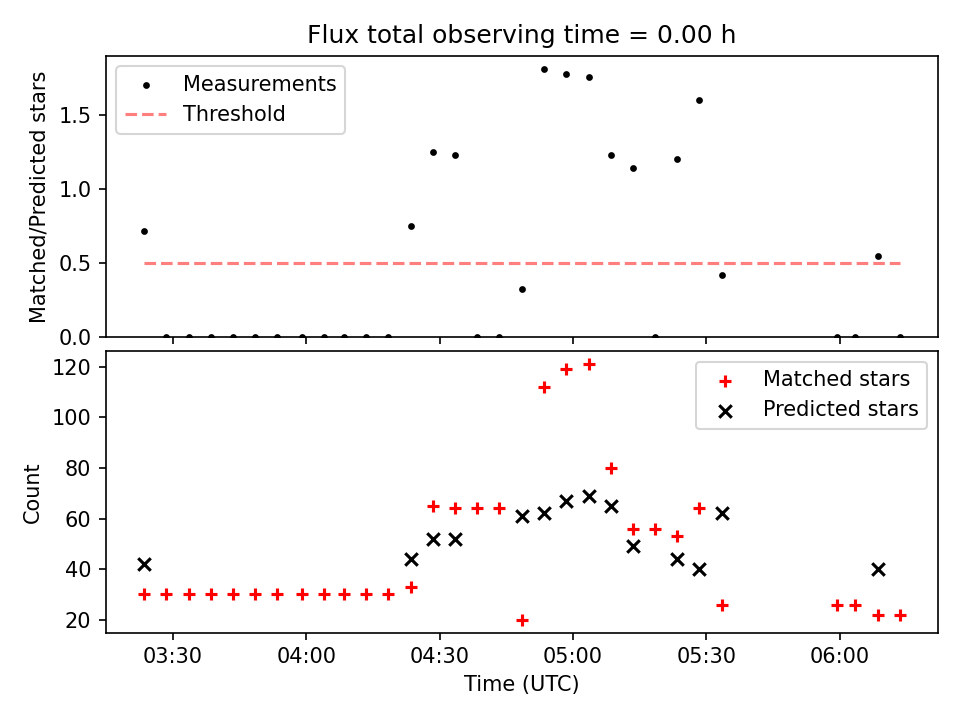 Flux total observing time = 0.00 h

Measurements
Threshold

Matched/Predicted stars

1.5
1.0
0.5
0.0

Matched stars
Predicted stars

Count

120
100
80
60
40
20

03:30
04:00
04:30
05:00
05:30
06:00

Time (UTC)